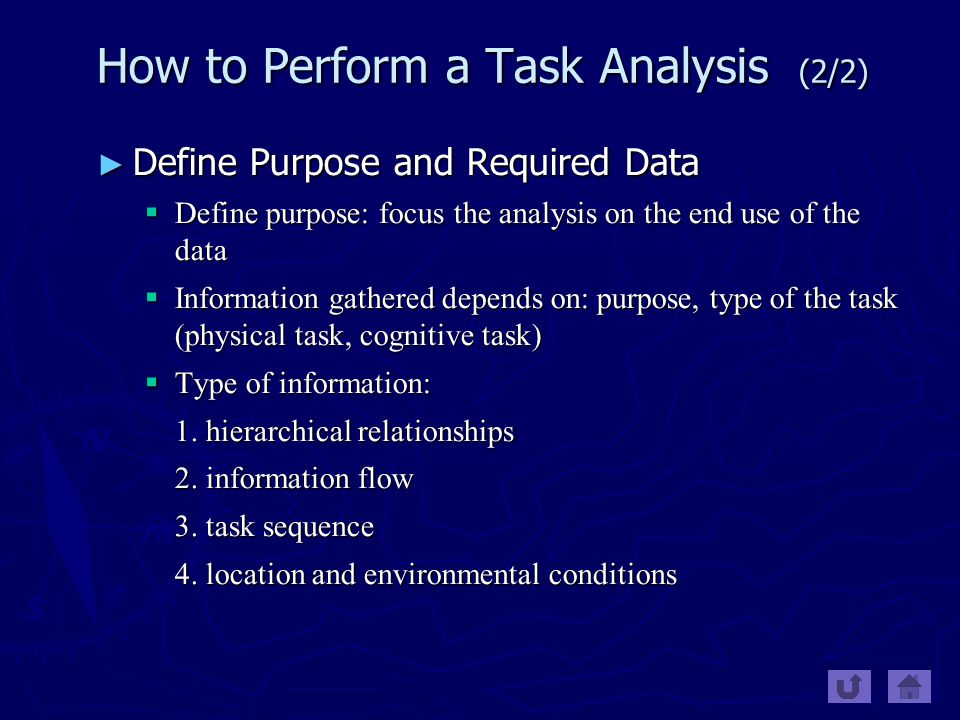 How to Perform a Task Analysis (2/2)

► Define Purpose and Required Data

▪ Define purpose: focus the analysis on the end use of the data

▪ Information gathered depends on: purpose, type of the task (physical task, cognitive task)

▪ Type of information:

1. hierarchical relationships

2. information flow

3. task sequence

4. location and environmental conditions